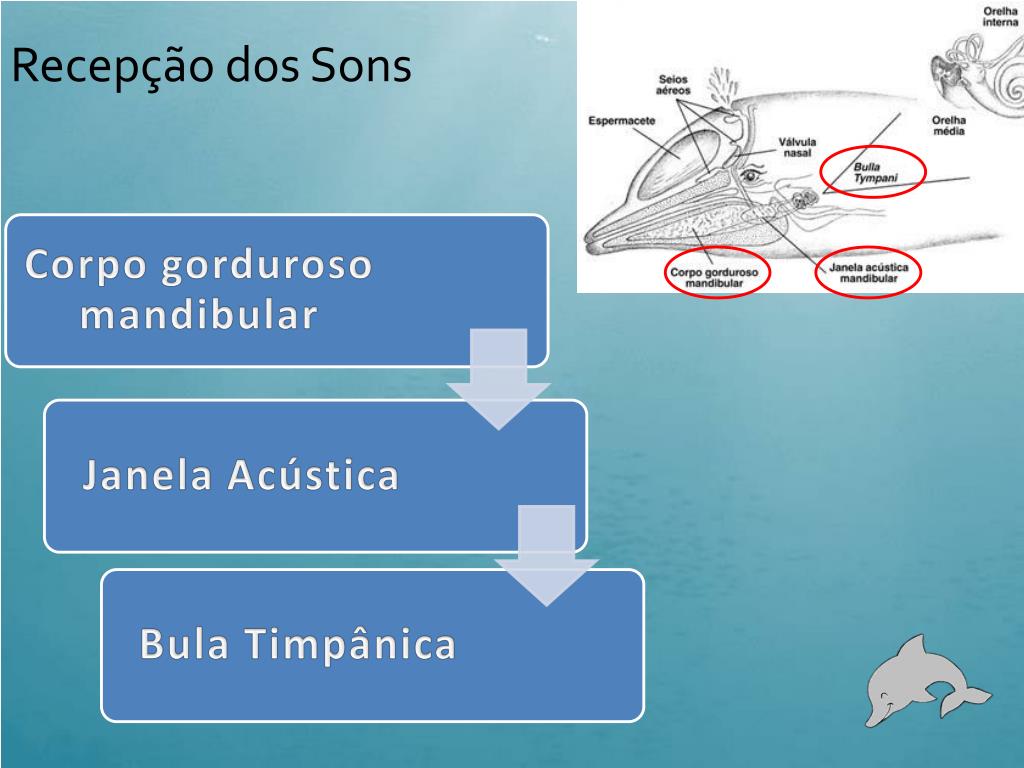 Recepção dos Sons

Orelha interna

Seios aéreos

Espermacete

Válvula nasal

Orelha média

Bulla Tympani

Corpo gorduroso mandibular

Janela acústica mandibular

Corpo gorduroso mandibular

Janela Acústica

Bula Timpânica